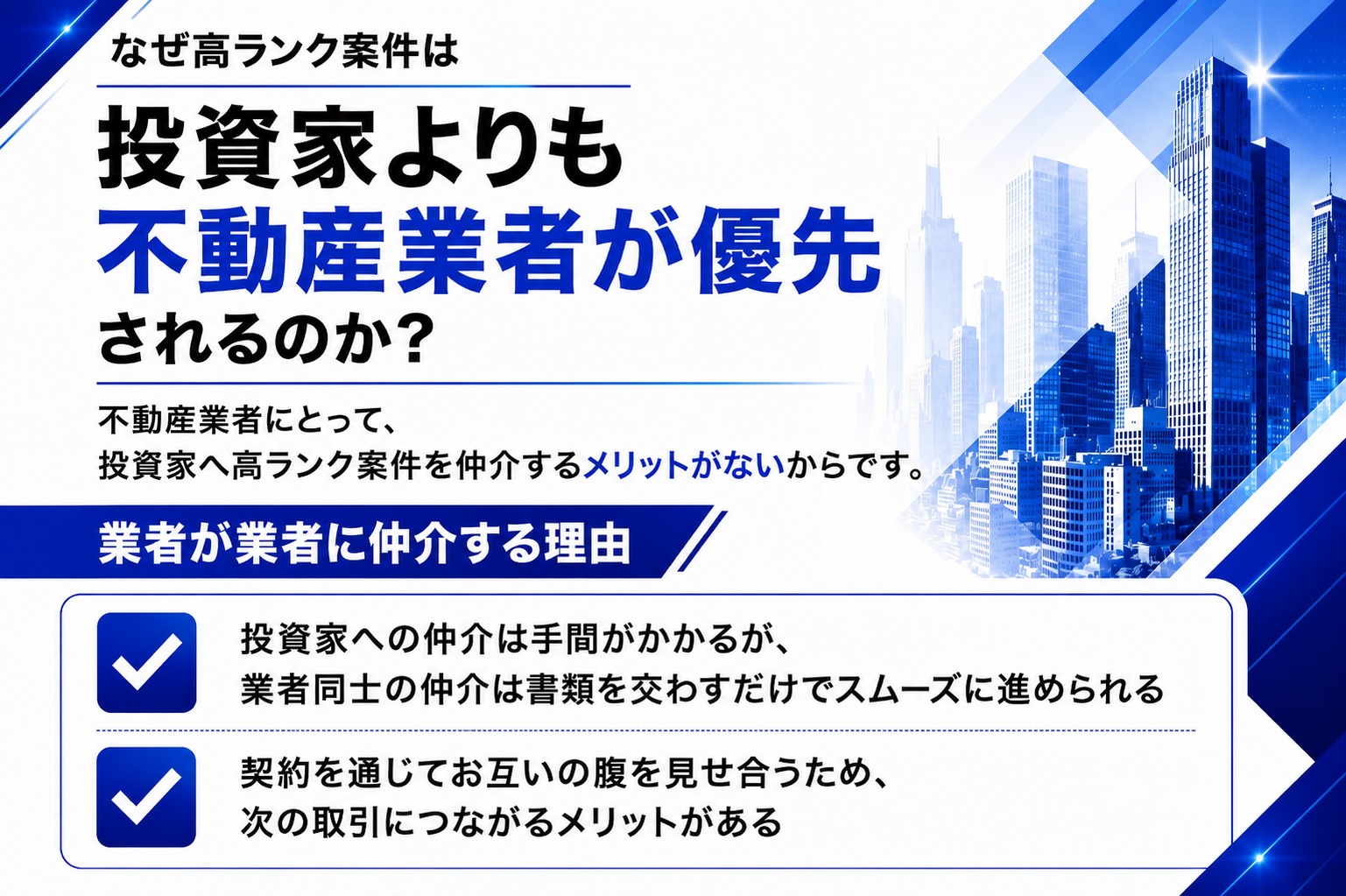 なぜ高ランク案件は

投資家よりも
不動産業者が優先
されるのか？

不動産業者にとって、
投資家へ高ランク案件を仲介するメリットがないからです。

業者が業者に仲介する理由

投資家への仲介は手間がかかるが、
業者同士の仲介は書類を交わすだけでスムーズに進められる

契約を通じてお互いの腹を見せ合うため、
次の取引につながるメリットがある